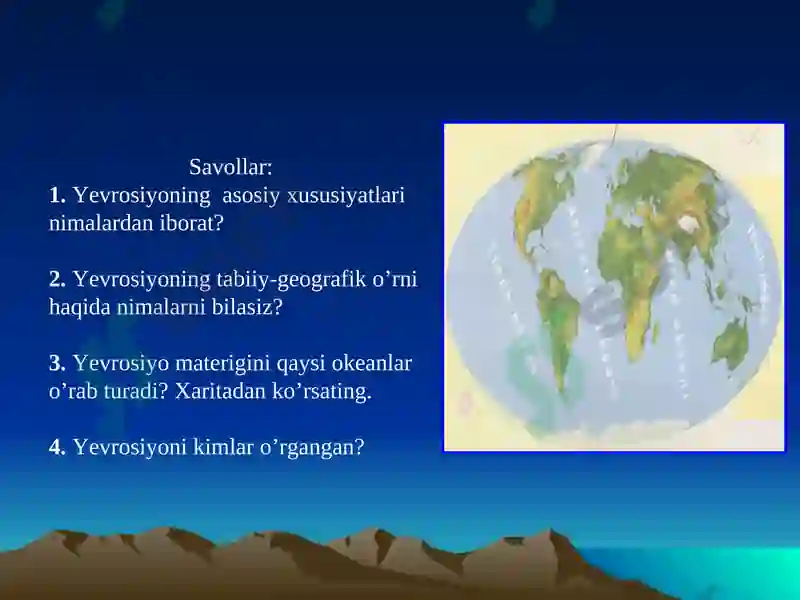 Savollar:
1. Yevrosiyoning asosiy xususiyatlari nimalardan iborat?

2. Yevrosiyoning tabiiy-geografik o’rni haqida nimalarni bilasiz?

3. Yevrosiyo materigini qaysi okeanlar o’rab turadi? Xaritadan ko’rsating.

4. Yevrosiyoni kimlar o’rgangan?